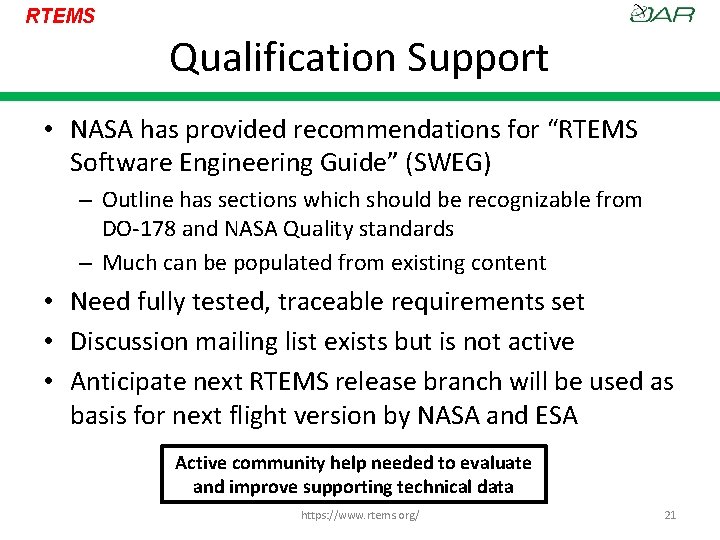 RTEMS

OAR

Qualification Support

• NASA has provided recommendations for “RTEMS Software Engineering Guide” (SWEG)
– Outline has sections which should be recognizable from DO-178 and NASA Quality standards
– Much can be populated from existing content
• Need fully tested, traceable requirements set
• Discussion mailing list exists but is not active
• Anticipate next RTEMS release branch will be used as basis for next flight version by NASA and ESA

Active community help needed to evaluate and improve supporting technical data

https://www.rtems.org/

21